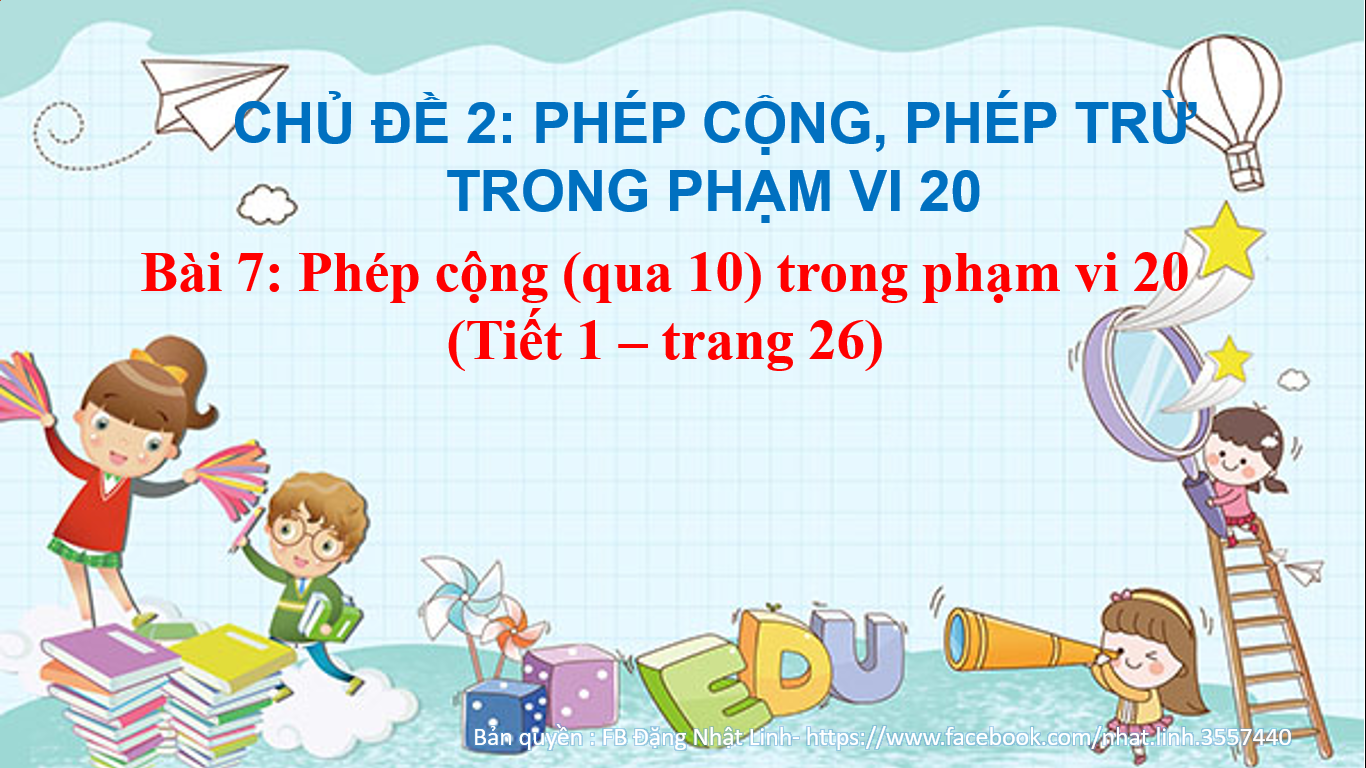 CHỦ ĐỀ 2: PHÉP CỘNG, PHÉP TRỪ TRONG PHẠM VI 20

Bài 7: Phép cộng (qua 10) trong phạm vi 20
(Tiết 1 – trang 26)

EDU

Bản quyền : FB Đặng Nhật Linh- https://www.facebook.com/nhat.linh.3557440